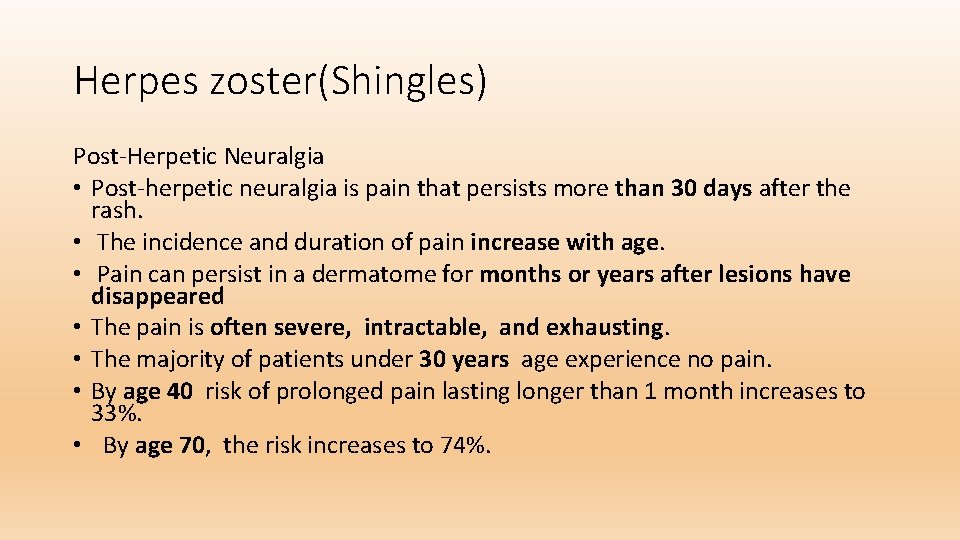 Herpes zoster(Shingles)

Post-Herpetic Neuralgia
• Post-herpetic neuralgia is pain that persists more than 30 days after the rash.
• The incidence and duration of pain increase with age.
• Pain can persist in a dermatome for months or years after lesions have disappeared
• The pain is often severe, intractable, and exhausting.
• The majority of patients under 30 years age experience no pain.
• By age 40 risk of prolonged pain lasting longer than 1 month increases to 33%.
• By age 70, the risk increases to 74%.